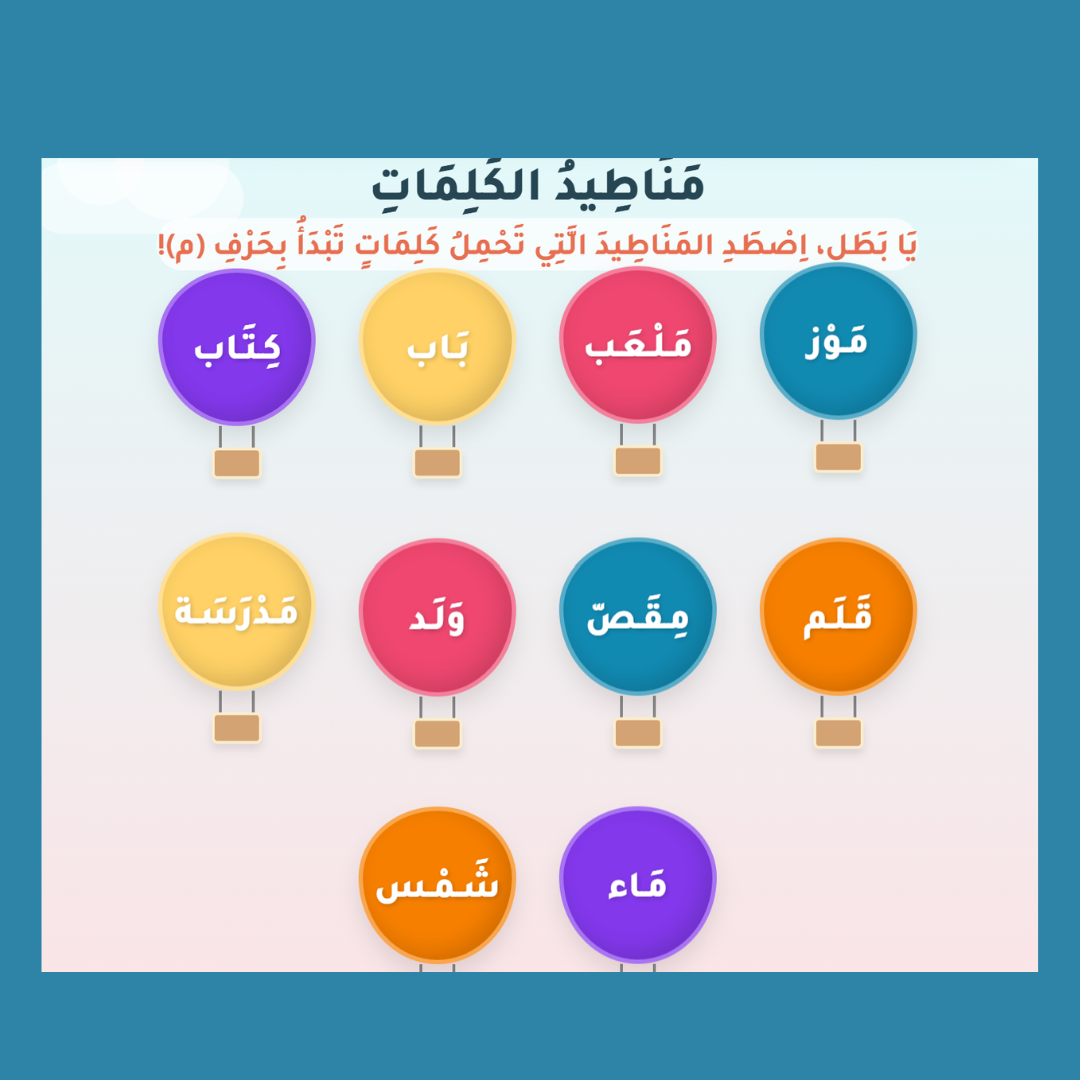 مَنَاطِيدُ الكَلِمَاتِ

يَا بَطَل، اِصْطَدِ المَنَاطِيدَ الَّتِي تَحْمِلُ كَلِمَاتٍ تَبْدَأُ بِحَرْفِ (م)!

مَوْز

مَلْعَب

بَاب

كِتَاب

قَلَم

مِقَصّ

وَلَد

مَدْرَسَة

مَاء

شَمْس